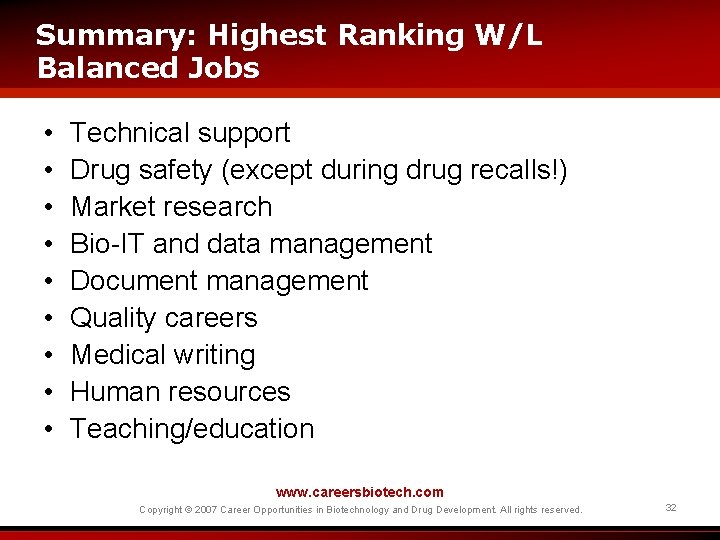 Summary: Highest Ranking W/L Balanced Jobs

• Technical support
• Drug safety (except during drug recalls!)
• Market research
• Bio-IT and data management
• Document management
• Quality careers
• Medical writing
• Human resources
• Teaching/education

www.careersbiotech.com
Copyright © 2007 Career Opportunities in Biotechnology and Drug Development. All rights reserved.
32